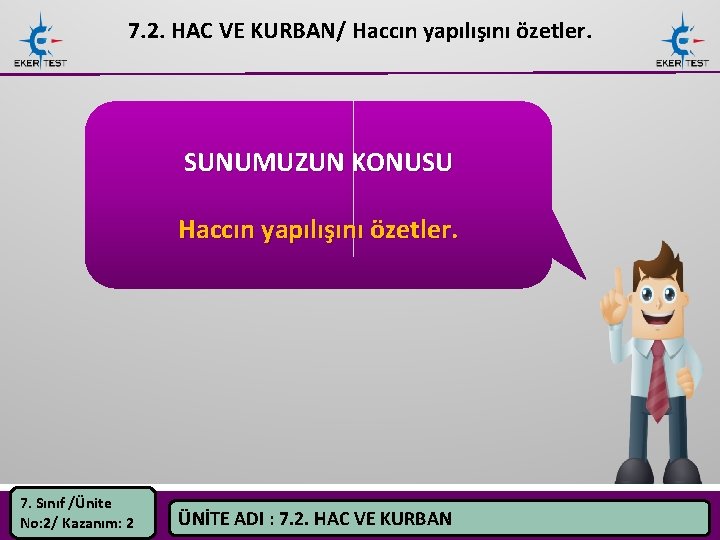 EKER TEST

7.2. HAC VE KURBAN/ Haccın yapılışını özetler.

EKER TEST

SUNUMUZUN KONUSU

Haccın yapılışını özetler.

7. Sınıf /Ünite No:2/ Kazanım: 2

ÜNİTE ADI : 7.2. HAC VE KURBAN